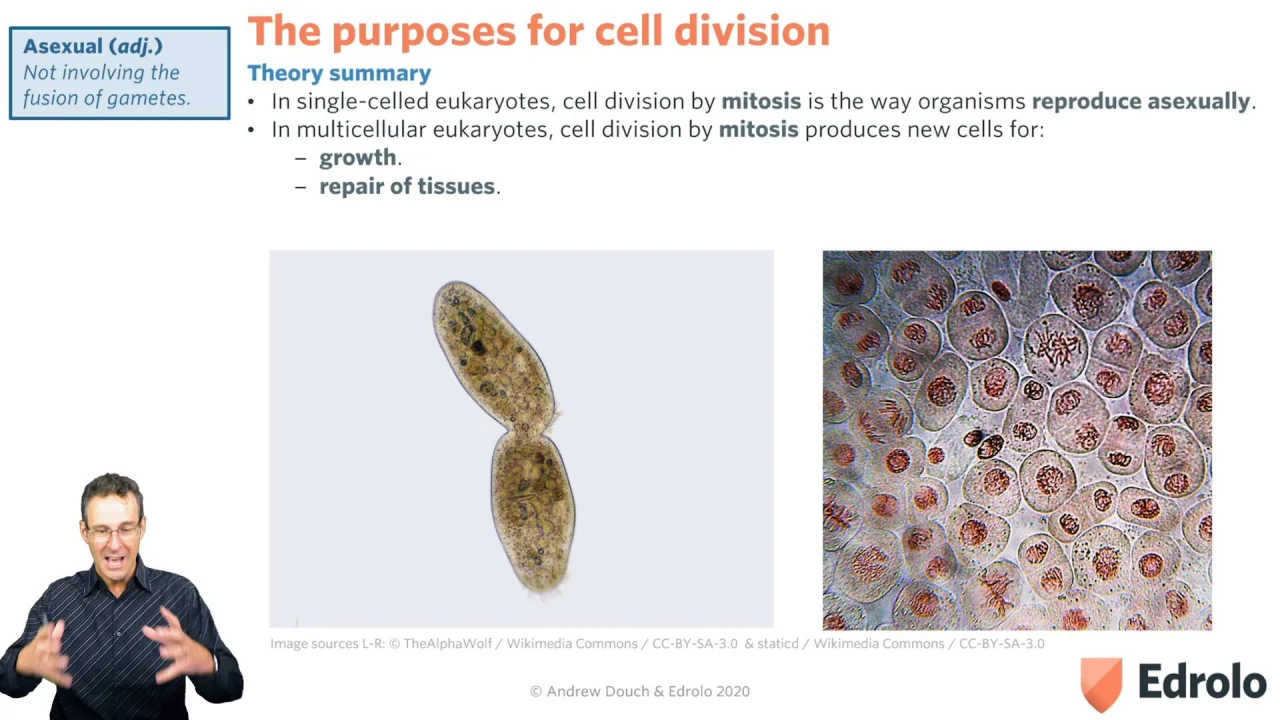 Asexual (adj.)
Not involving the fusion of gametes.

The purposes for cell division

Theory summary

• In single-celled eukaryotes, cell division by mitosis is the way organisms reproduce asexually.
• In multicellular eukaryotes, cell division by mitosis produces new cells for:
– growth.
– repair of tissues.

Image sources L-R: © TheAlphaWolf / Wikimedia Commons / CC-BY-SA-3.0 & staticd / Wikimedia Commons / CC-BY-SA-3.0

© Andrew Douch & Edrolo 2020

Edrolo